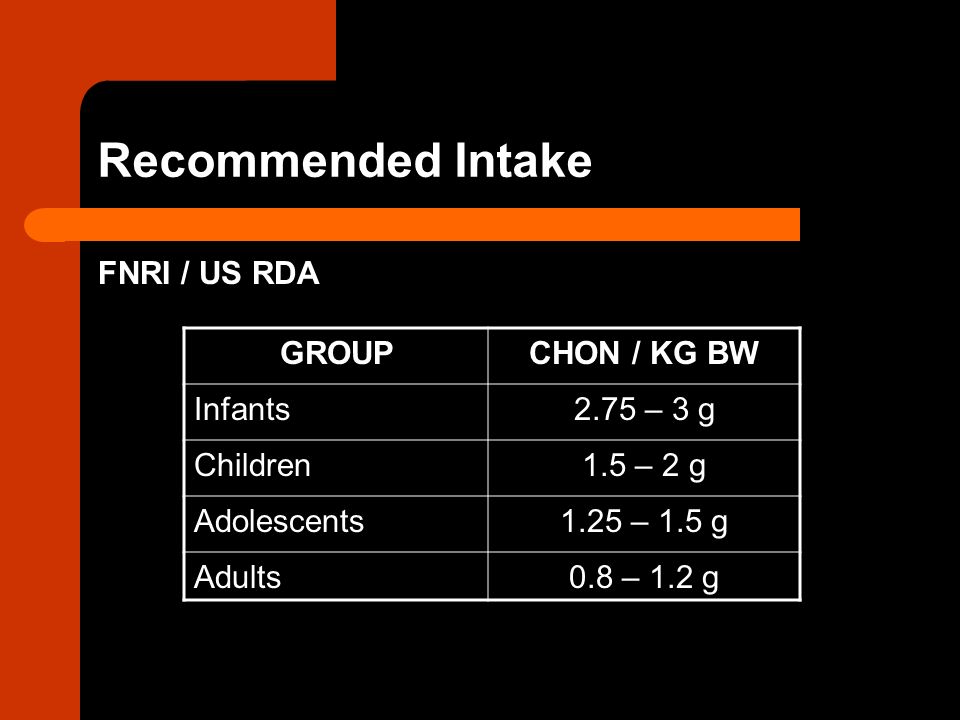 Recommended Intake

FNRI / US RDA

| GROUP | CHON / KG BW |
|---|---|
| Infants | 2.75 – 3 g |
| Children | 1.5 – 2 g |
| Adolescents | 1.25 – 1.5 g |
| Adults | 0.8 – 1.2 g |